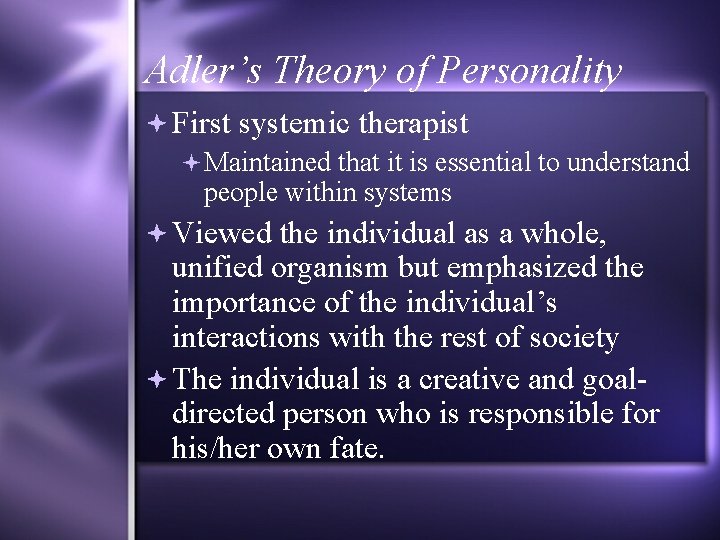 Adler’s Theory of Personality

First systemic therapist

Maintained that it is essential to understand people within systems

Viewed the individual as a whole, unified organism but emphasized the importance of the individual’s interactions with the rest of society

The individual is a creative and goal-directed person who is responsible for his/her own fate.